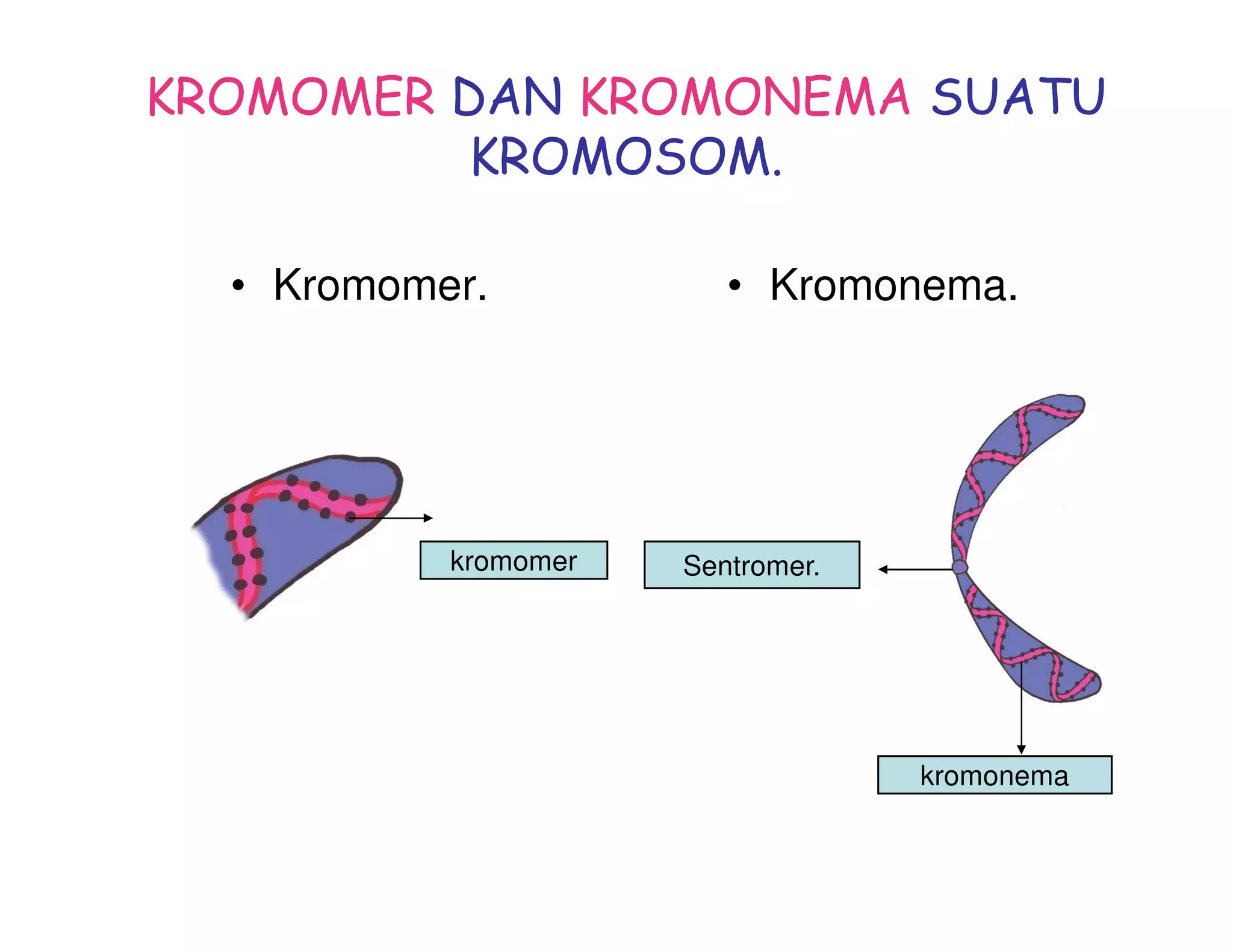 KROMOMER DAN KROMONEMA SUATU KROMOSOM.

• Kromomer.

• Kromonema.

kromomer

Sentromer.

kromonema